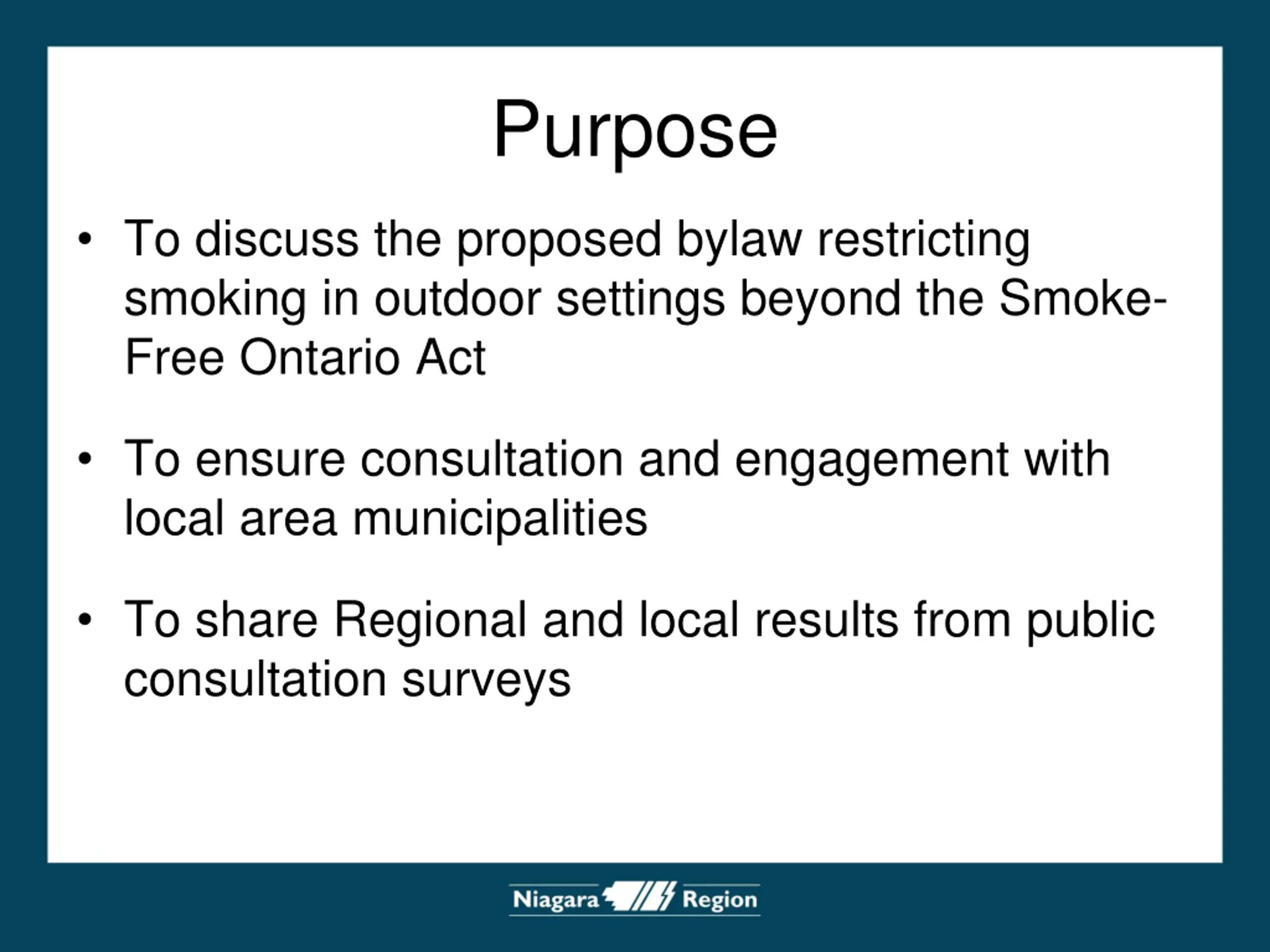 Purpose

• To discuss the proposed bylaw restricting smoking in outdoor settings beyond the Smoke-Free Ontario Act

• To ensure consultation and engagement with local area municipalities

• To share Regional and local results from public consultation surveys

Niagara Region